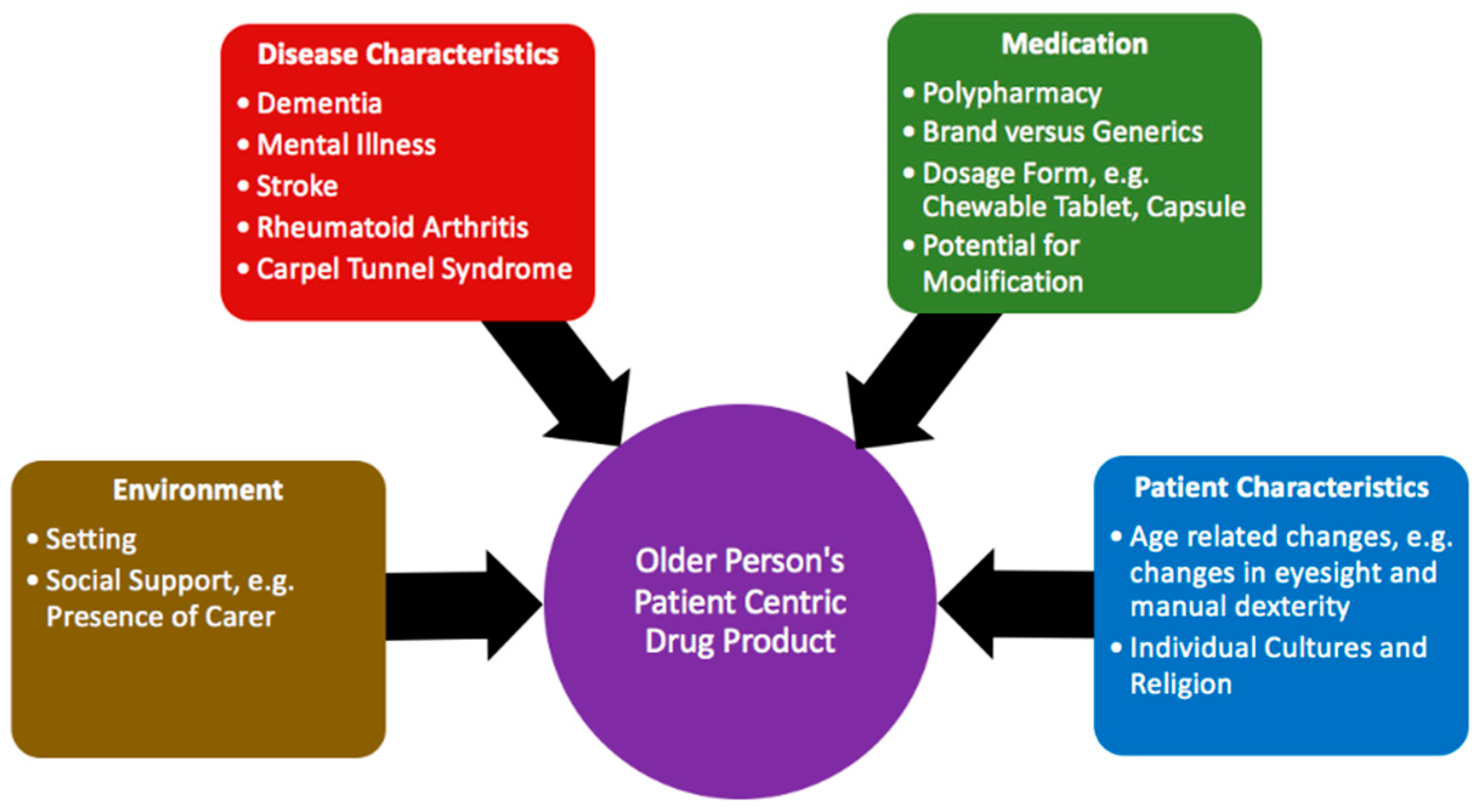 Disease Characteristics
• Dementia
• Mental Illness
• Stroke
• Rheumatoid Arthritis
• Carpel Tunnel Syndrome

Medication
• Polypharmacy
• Brand versus Generics
• Dosage Form, e.g. Chewable Tablet, Capsule
• Potential for Modification

Environment
• Setting
• Social Support, e.g. Presence of Carer

Older Person's Patient Centric Drug Product

Patient Characteristics
• Age related changes, e.g. changes in eyesight and manual dexterity
• Individual Cultures and Religion